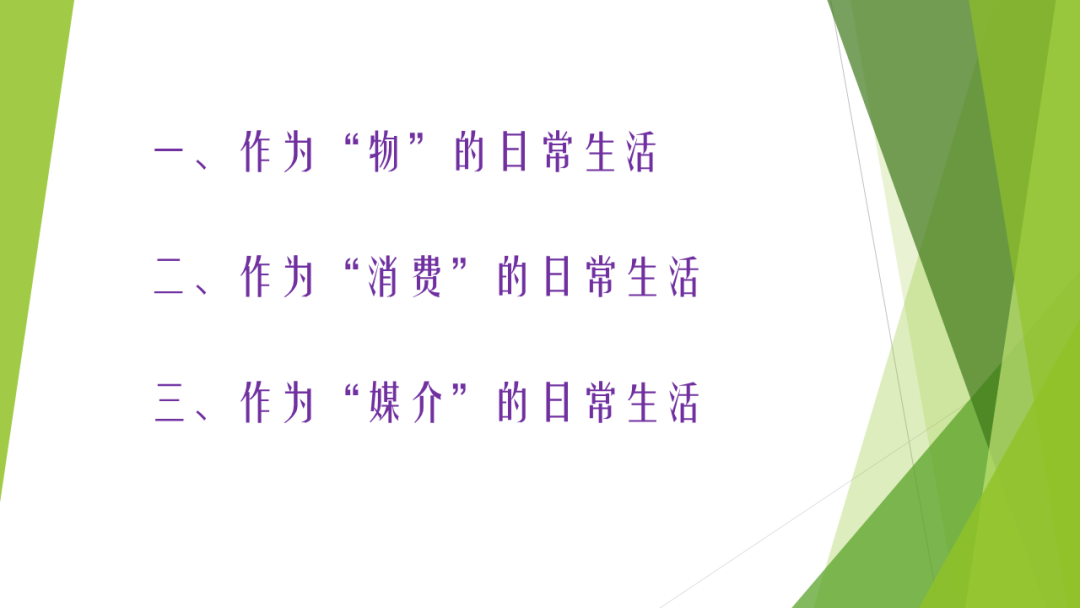 一、作为“物”的日常生活

二、作为“消费”的日常生活

三、作为“媒介”的日常生活